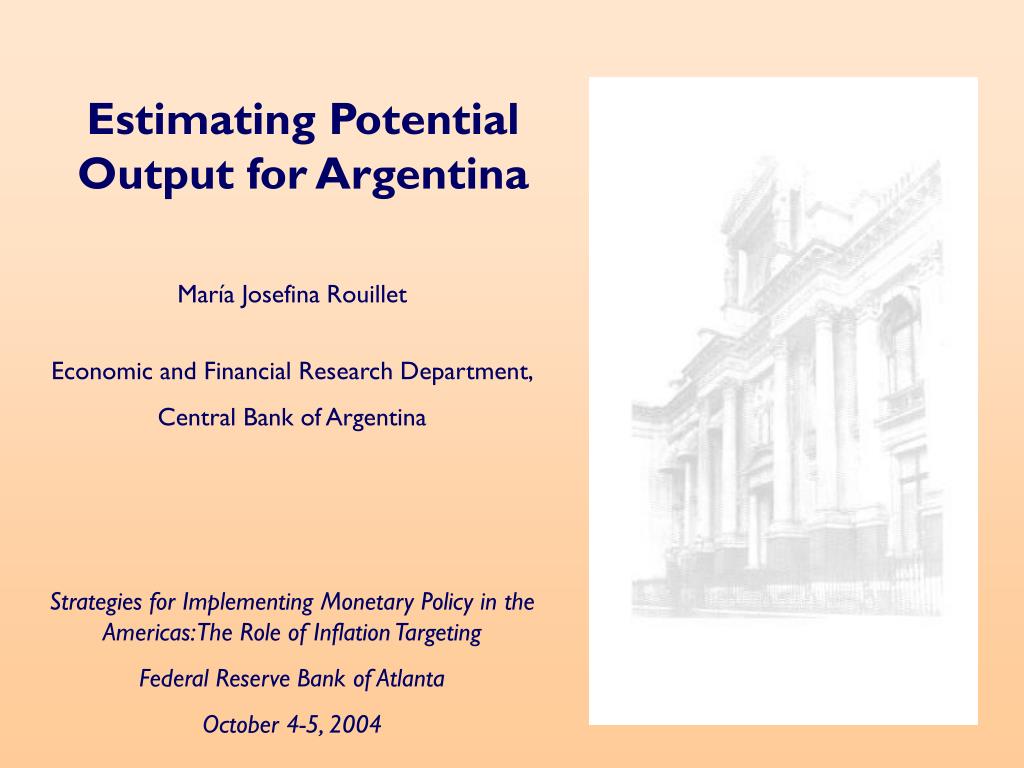 Estimating Potential Output for Argentina

María Josefina Rouillet

Economic and Financial Research Department,

Central Bank of Argentina

Strategies for Implementing Monetary Policy in the Americas: The Role of Inflation Targeting

Federal Reserve Bank of Atlanta

October 4-5, 2004